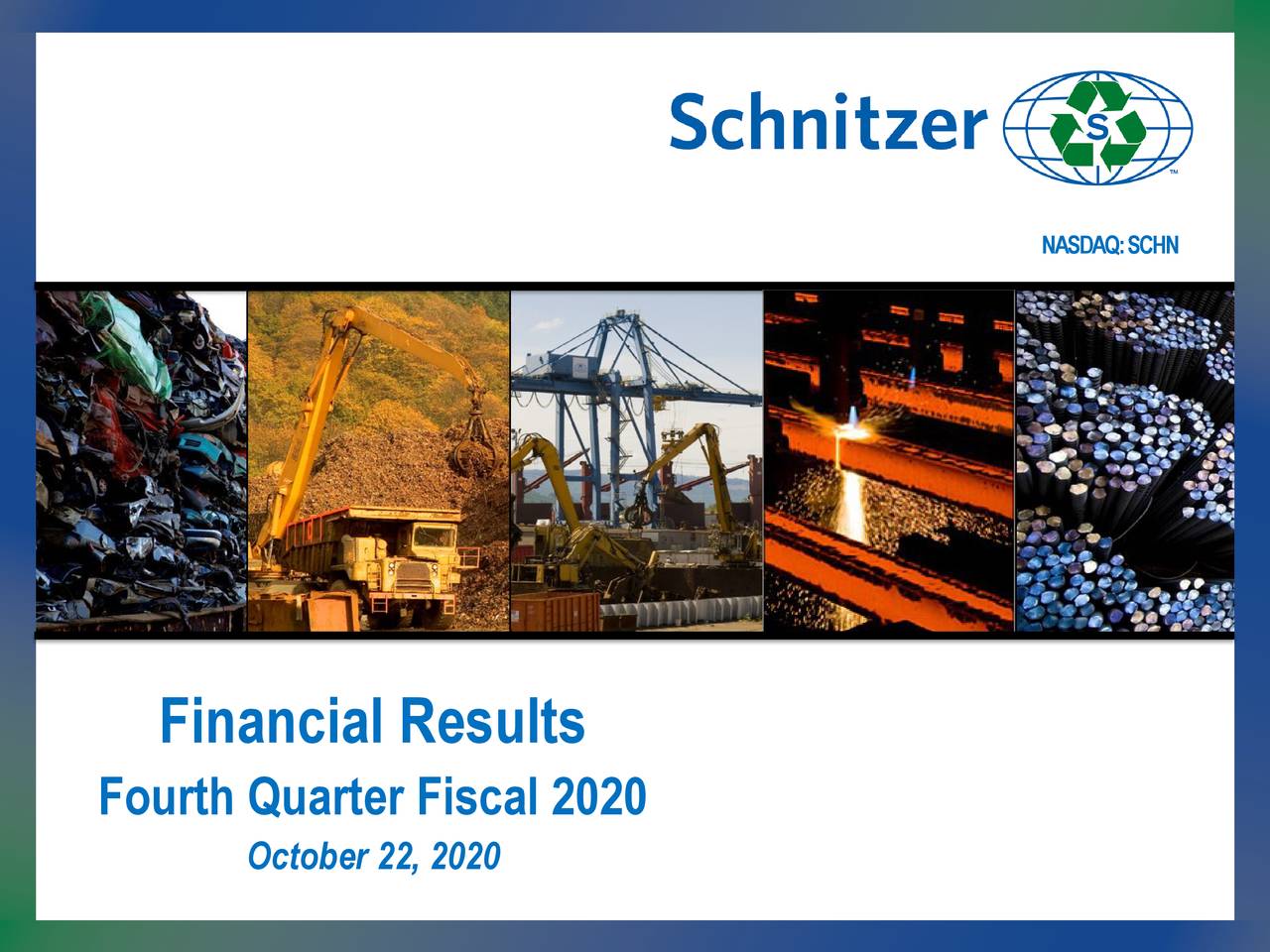 Schnitzer

S

™

NASDAQ: SCHN

Financial Results

Fourth Quarter Fiscal 2020

October 22, 2020